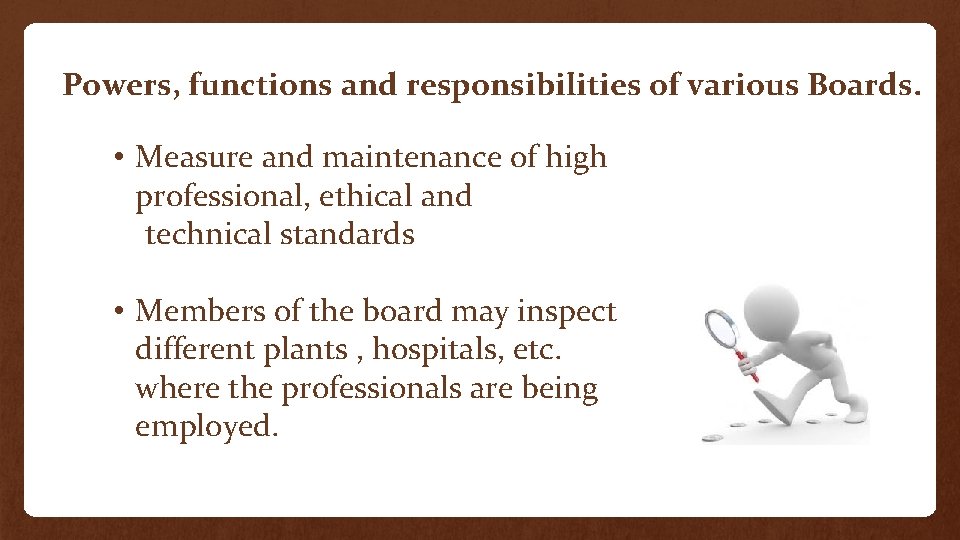 Powers, functions and responsibilities of various Boards.

• Measure and maintenance of high professional, ethical and technical standards

• Members of the board may inspect different plants , hospitals, etc. where the professionals are being employed.